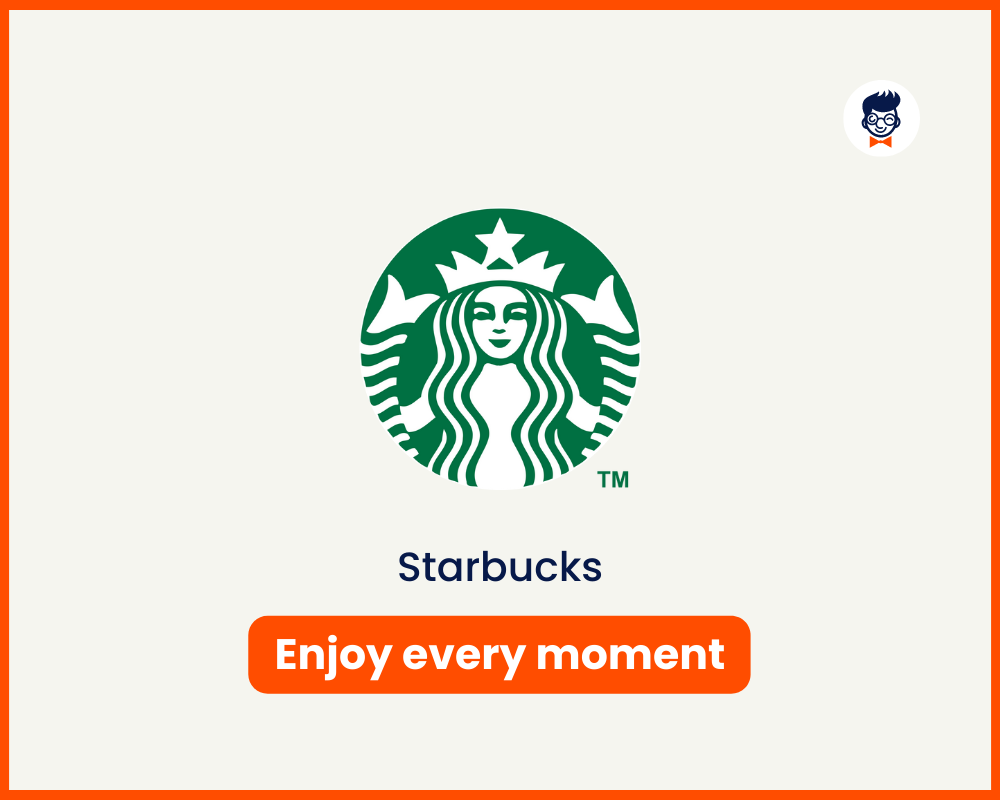 TM

Starbucks

Enjoy every moment